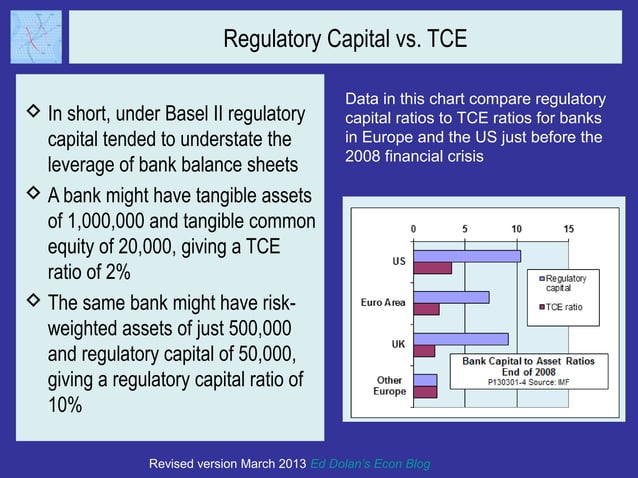 Regulatory Capital vs. TCE

◇ In short, under Basel II regulatory capital tended to understate the leverage of bank balance sheets

◇ A bank might have tangible assets of 1,000,000 and tangible common equity of 20,000, giving a TCE ratio of 2%

◇ The same bank might have risk-weighted assets of just 500,000 and regulatory capital of 50,000, giving a regulatory capital ratio of 10%

Data in this chart compare regulatory capital ratios to TCE ratios for banks in Europe and the US just before the 2008 financial crisis

0 5 10 15

US

Euro Area

UK

Other Europe

Regulatory capital

TCE ratio

Bank Capital to Asset Ratios
End of 2008
P130301-4 Source: IMF

Revised version March 2013 Ed Dolan's Econ Blog